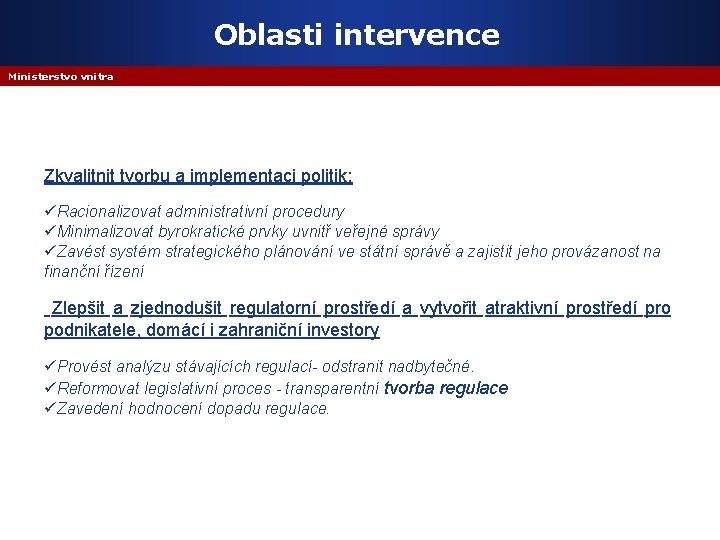 Oblasti intervence

Ministerstvo vnitra

Zkvalitnit tvorbu a implementaci politik:

✓Racionalizovat administrativní procedury
✓Minimalizovat byrokratické prvky uvnitř veřejné správy
✓Zavést systém strategického plánování ve státní správě a zajistit jeho provázanost na finanční řízení

Zlepšit a zjednodušit regulatorní prostředí a vytvořit atraktivní prostředí pro podnikatele, domácí i zahraniční investory

✓Provést analýzu stávajících regulací- odstranit nadbytečné.
✓Reformovat legislativní proces - transparentní tvorba regulace
✓Zavedení hodnocení dopadu regulace.